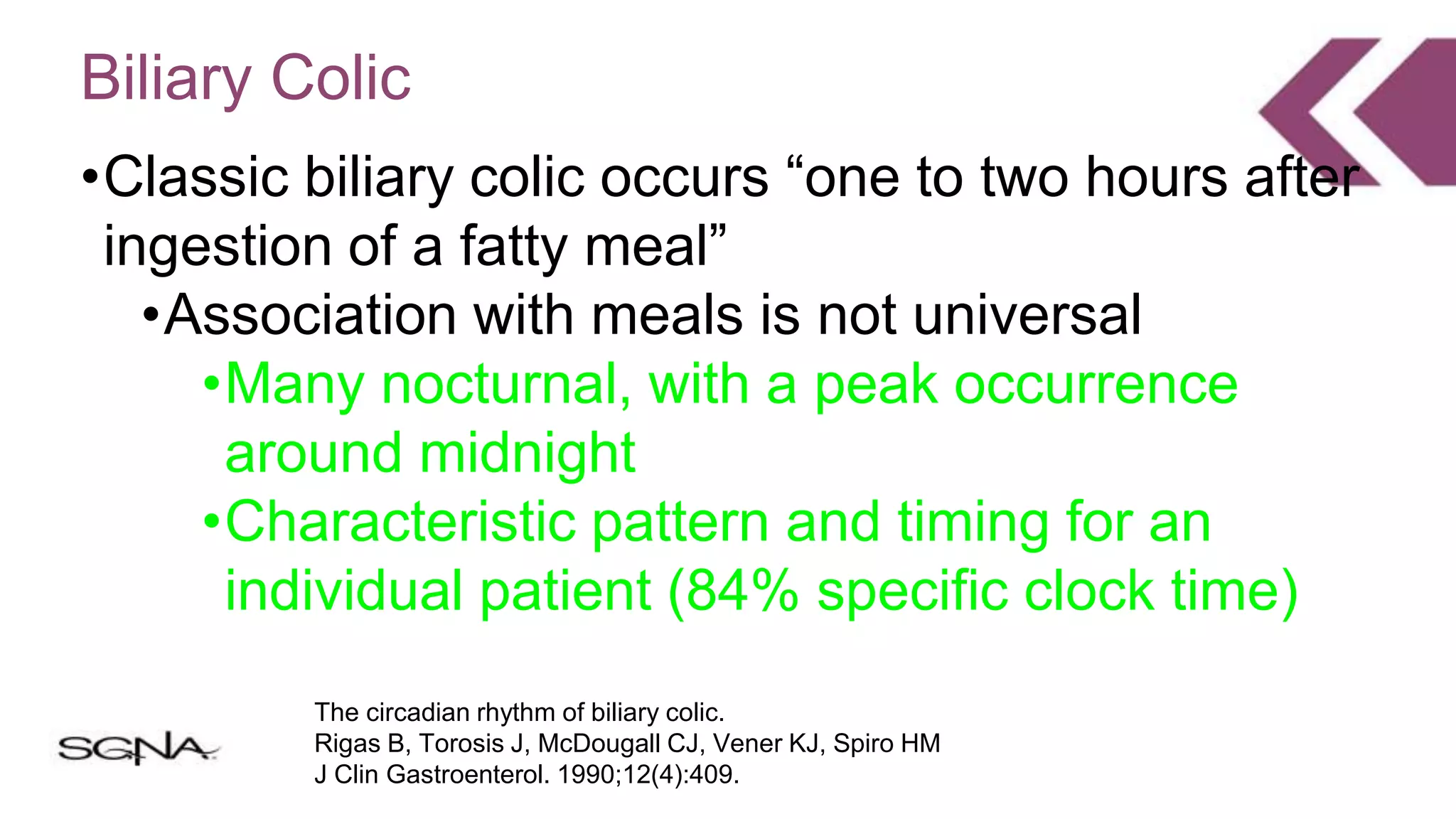 Biliary Colic

•Classic biliary colic occurs “one to two hours after ingestion of a fatty meal”

•Association with meals is not universal

•Many nocturnal, with a peak occurrence around midnight

•Characteristic pattern and timing for an individual patient (84% specific clock time)

SGNA

The circadian rhythm of biliary colic.
Rigas B, Torosis J, McDougall CJ, Vener KJ, Spiro HM
J Clin Gastroenterol. 1990;12(4):409.